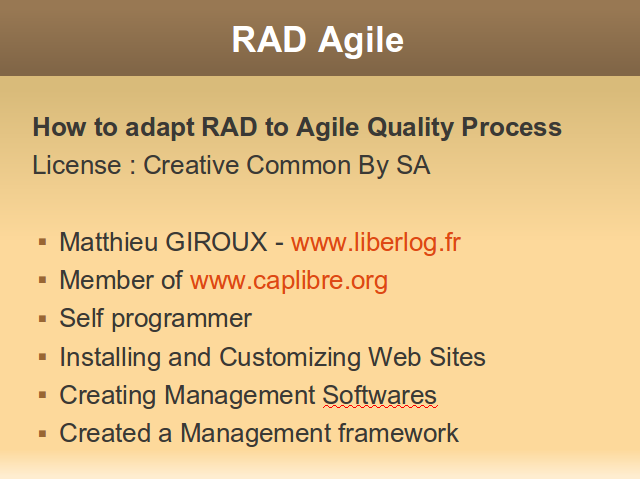 RAD Agile

How to adapt RAD to Agile Quality Process
License : Creative Common By SA

▪ Matthieu GIROUX - www.liberlog.fr
▪ Member of www.caplibre.org
▪ Self programmer
▪ Installing and Customizing Web Sites
▪ Creating Management Softwares
▪ Created a Management framework